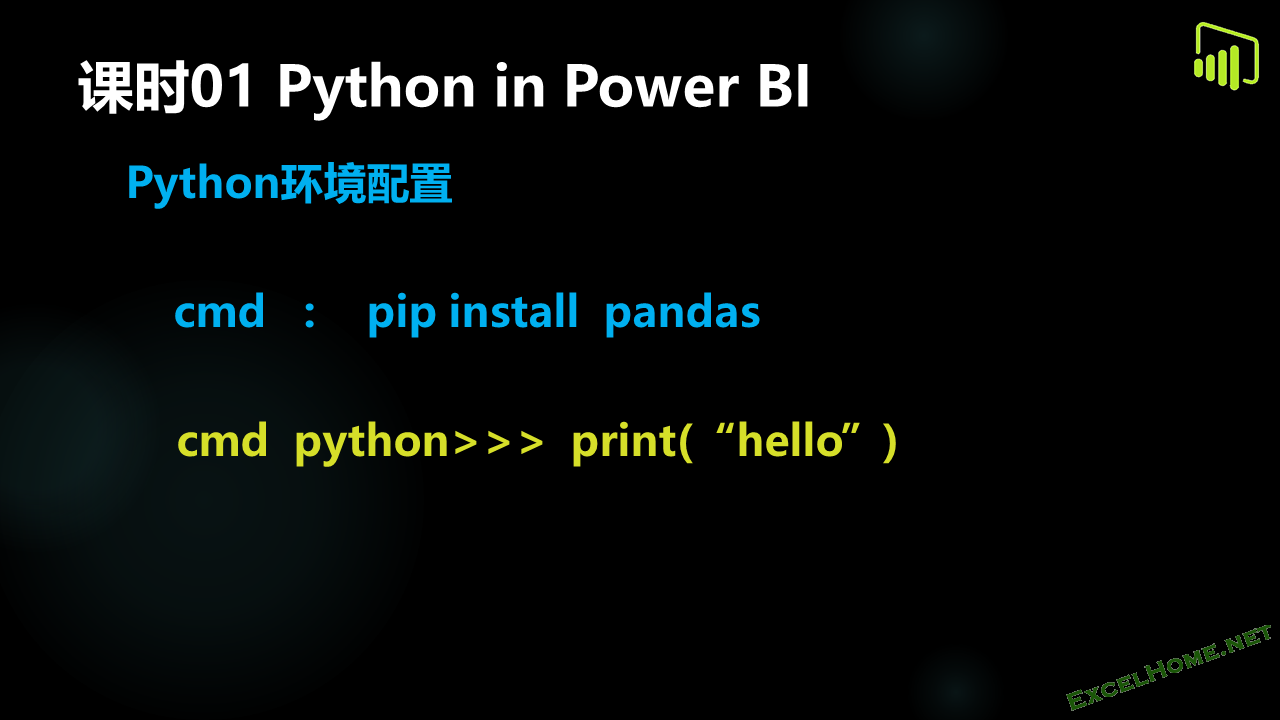 课时01 Python in Power BI

Python环境配置

cmd ： pip install pandas

cmd python>>> print(“hello”)

EXCELHOME.NET